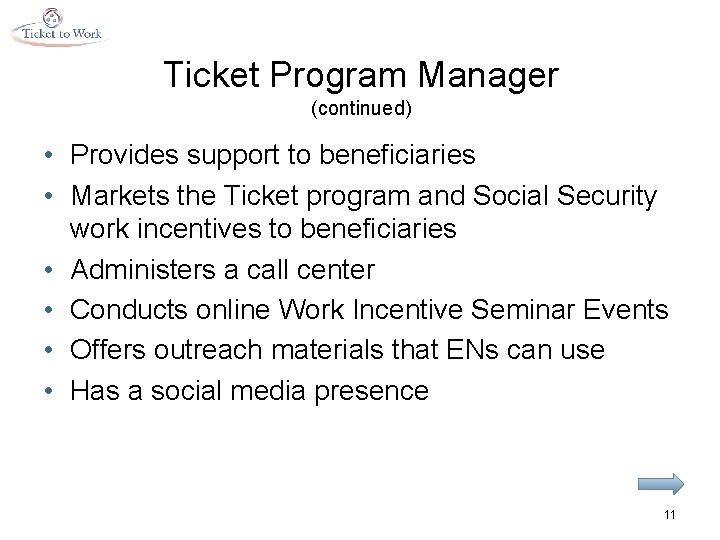 Ticket to Work

Ticket Program Manager
(continued)

• Provides support to beneficiaries
• Markets the Ticket program and Social Security work incentives to beneficiaries
• Administers a call center
• Conducts online Work Incentive Seminar Events
• Offers outreach materials that ENs can use
• Has a social media presence

11